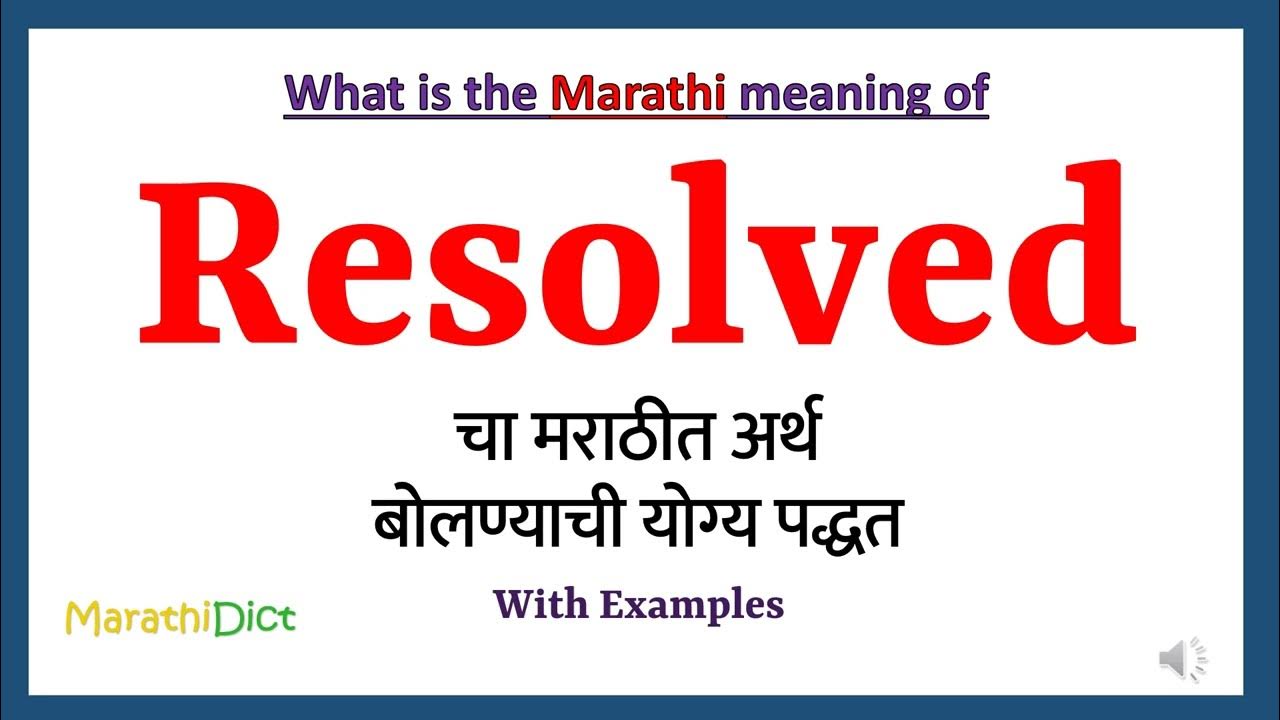 What is the Marathi meaning of

Resolved

चा मराठीत अर्थ
बोलण्याची योग्य पद्धत

With Examples

MarathiDict